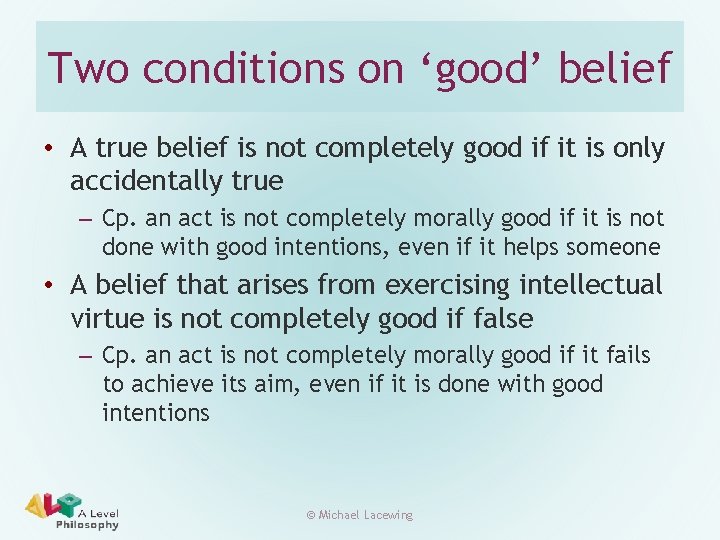 Two conditions on ‘good’ belief

• A true belief is not completely good if it is only accidentally true

– Cp. an act is not completely morally good if it is not done with good intentions, even if it helps someone

• A belief that arises from exercising intellectual virtue is not completely good if false

– Cp. an act is not completely morally good if it fails to achieve its aim, even if it is done with good intentions

ALP A Level Philosophy

© Michael Lacewing